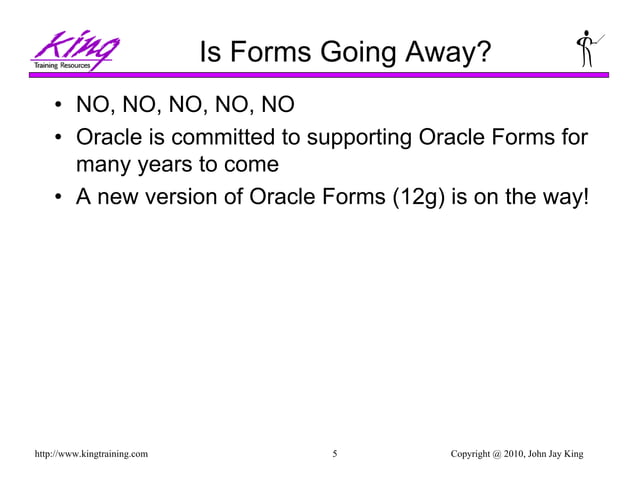 King
Training Resources

Is Forms Going Away?

• NO, NO, NO, NO, NO
• Oracle is committed to supporting Oracle Forms for many years to come
• A new version of Oracle Forms (12g) is on the way!

http://www.kingtraining.com 5 Copyright @ 2010, John Jay King